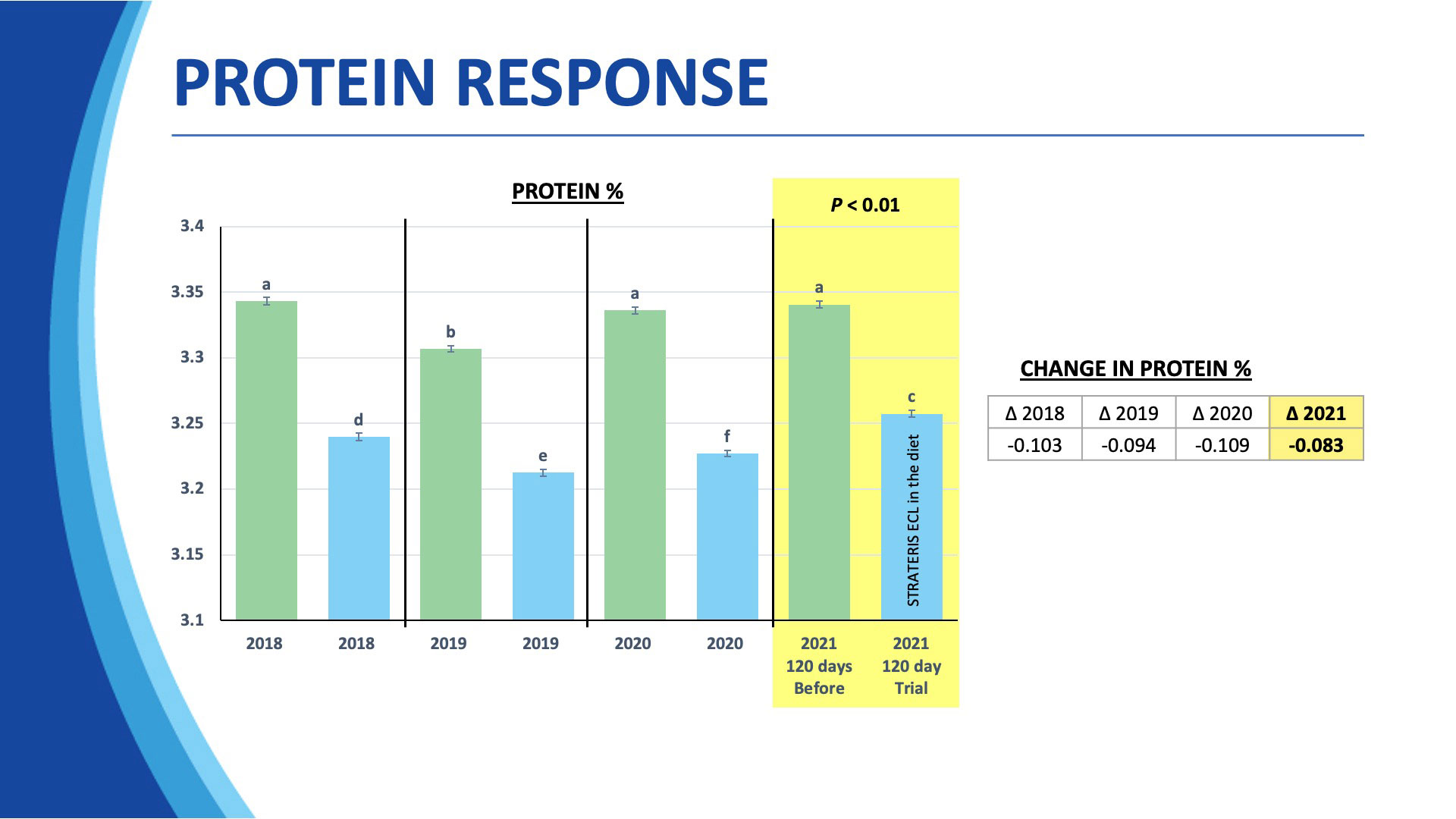 PROTEIN RESPONSE

PROTEIN %

$P < 0.01$

3.4
3.35
3.3
3.25
3.2
3.15
3.1

a
d
b
e
a
f
a
c

STRATERIS ECL in the diet

2018
2018
2019
2019
2020
2020
2021 120 days Before
2021 120 day Trial

CHANGE IN PROTEIN %

| Δ 2018 | Δ 2019 | Δ 2020 | Δ 2021 |
|---|---|---|---|
| -0.103 | -0.094 | -0.109 | -0.083 |